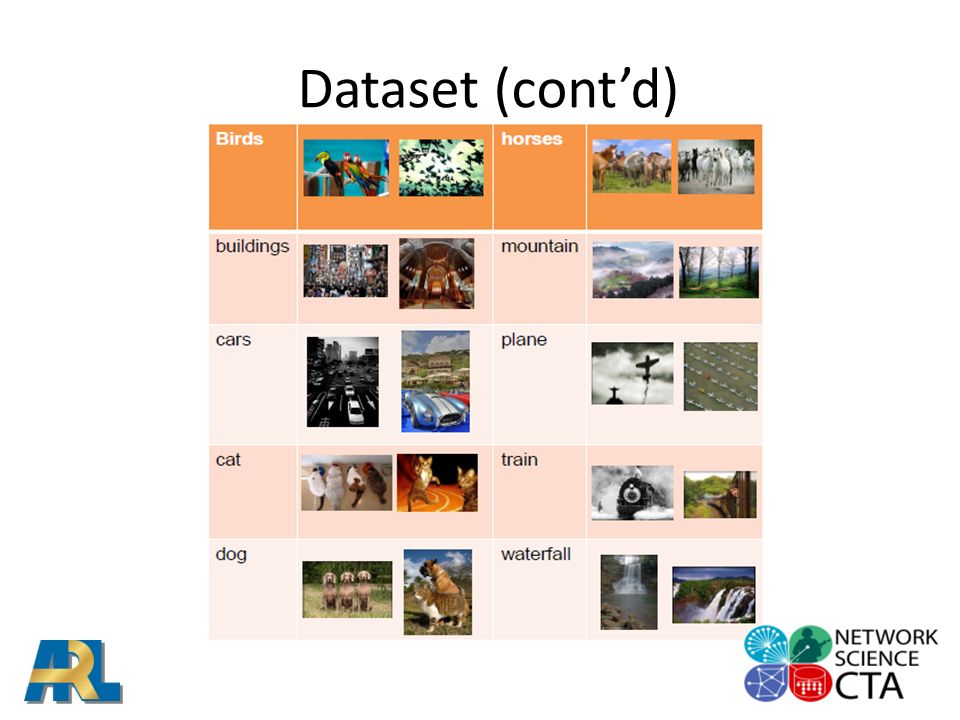 Dataset (cont'd)

| Birds | | horses | |
|---|---|---|---|
| buildings | | mountain | |
| cars | | plane | |
| cat | | train | |
| dog | | waterfall | |

ARL

NETWORK SCIENCE CTA